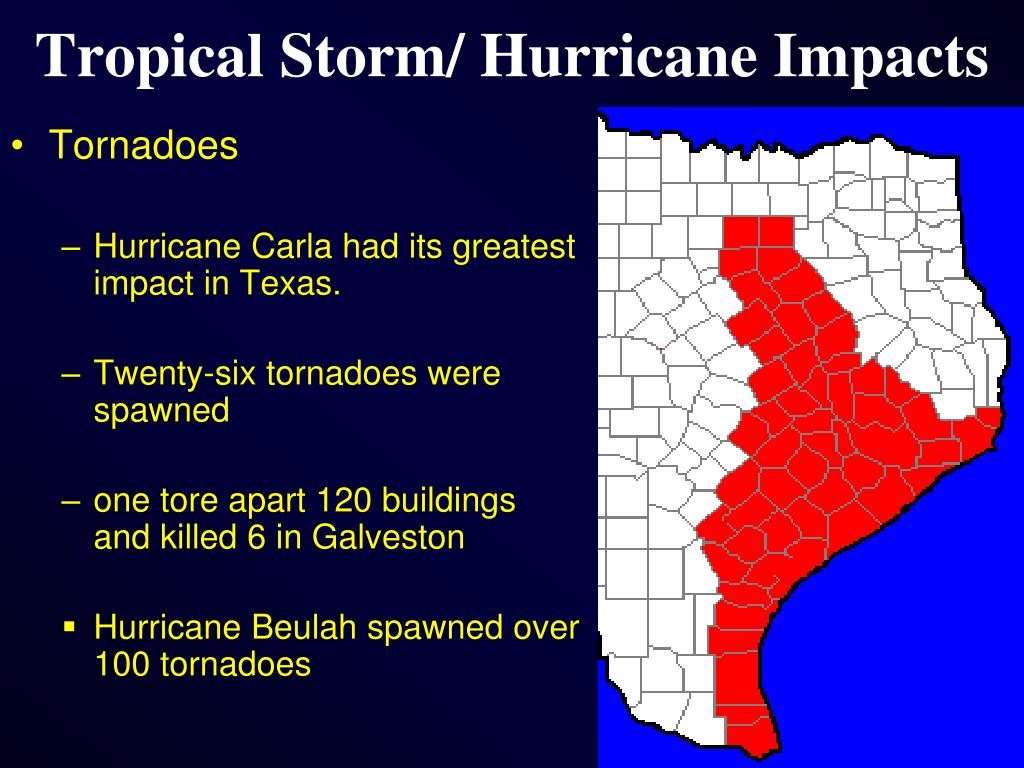 Tropical Storm/ Hurricane Impacts

• Tornadoes

– Hurricane Carla had its greatest impact in Texas.

– Twenty-six tornadoes were spawned

– one tore apart 120 buildings and killed 6 in Galveston

▪ Hurricane Beulah spawned over 100 tornadoes